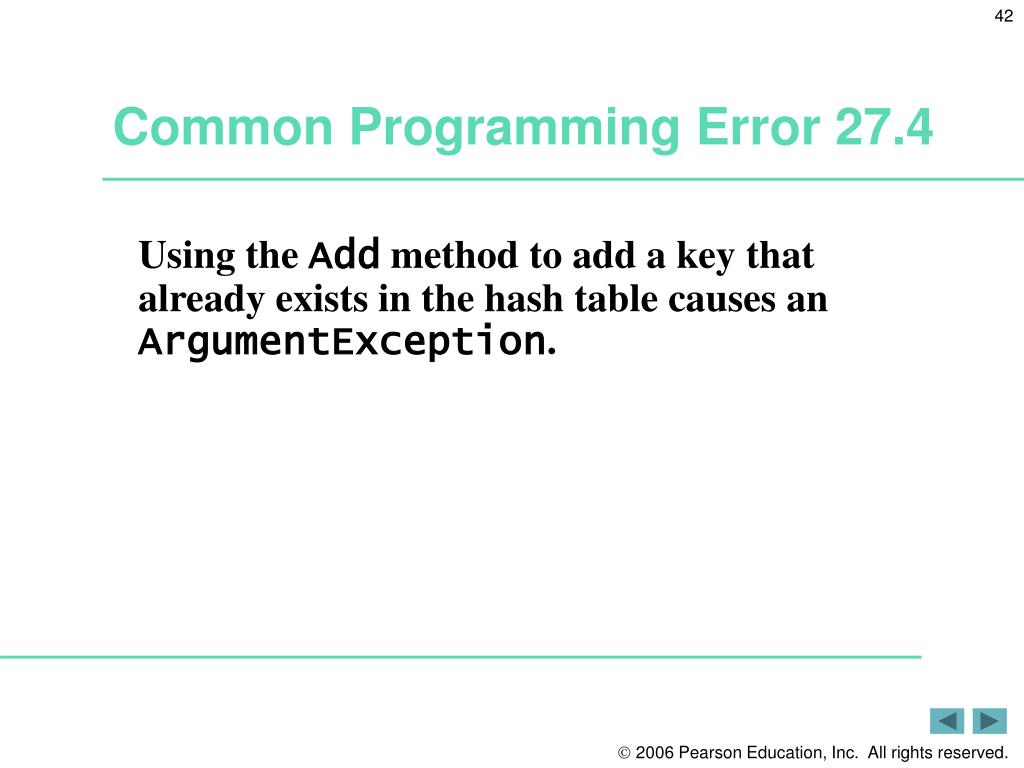 42

Common Programming Error 27.4

Using the Add method to add a key that already exists in the hash table causes an ArgumentException.

© 2006 Pearson Education, Inc. All rights reserved.